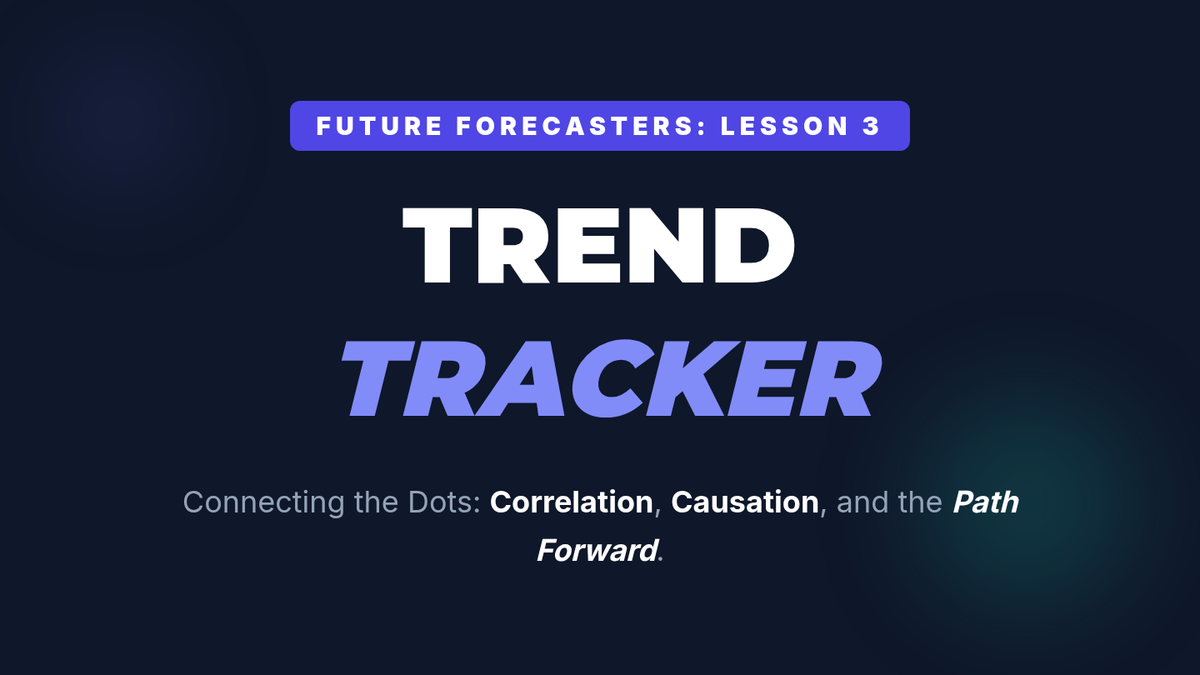 FUTURE FORECASTERS: LESSON 3

TREND
TRACKER

Connecting the Dots: Correlation, Causation, and the Path Forward.